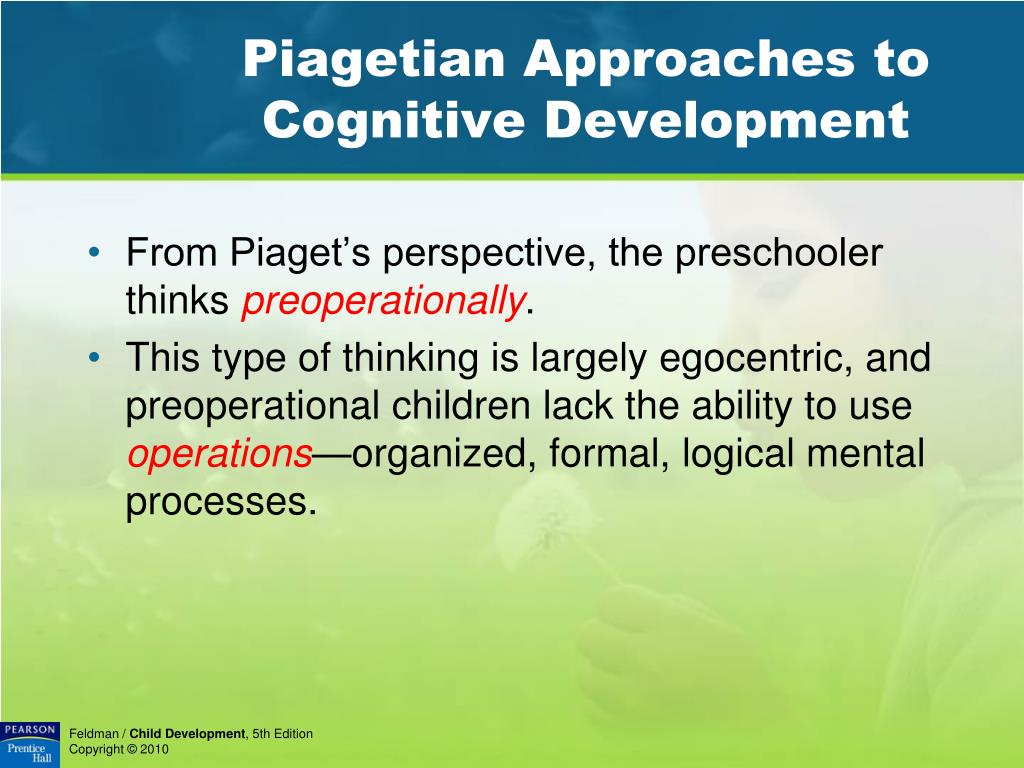 Piagetian Approaches to Cognitive Development

• From Piaget's perspective, the preschooler thinks preoperationally.
• This type of thinking is largely egocentric, and preoperational children lack the ability to use operations—organized, formal, logical mental processes.

PEARSON
Prentice Hall

Feldman / Child Development, 5th Edition
Copyright © 2010